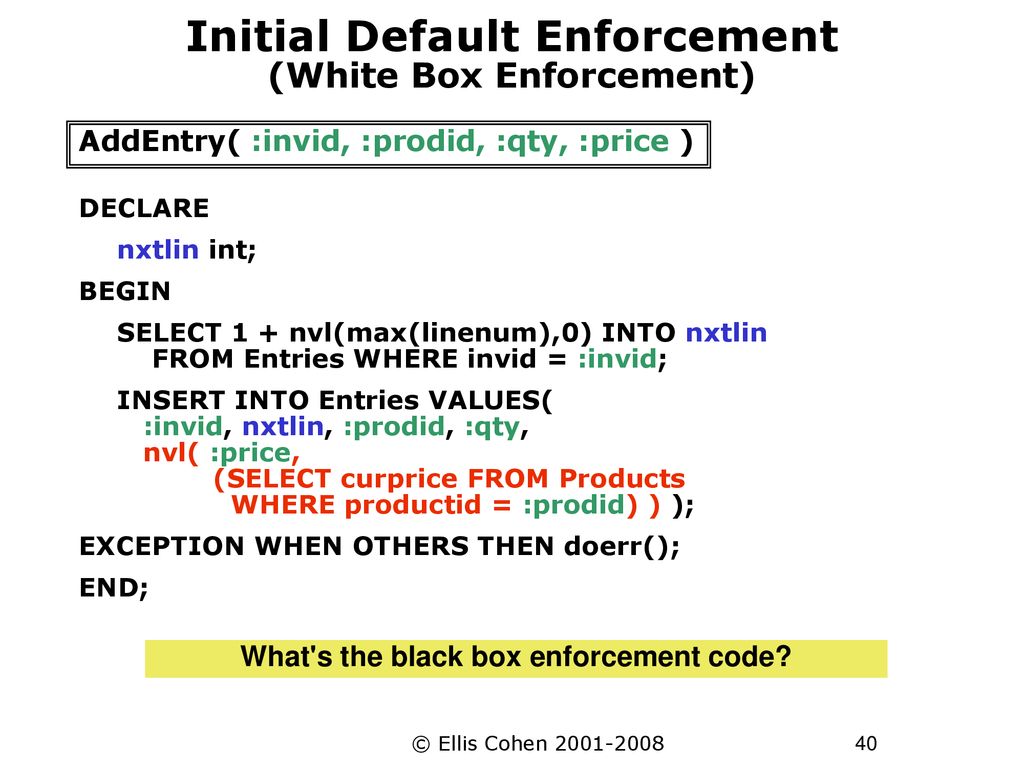 Initial Default Enforcement
(White Box Enforcement)

AddEntry( :invid, :prodid, :qty, :price )

DECLARE
nxtlin int;
BEGIN
SELECT 1 + nvl(max(linenum),0) INTO nxtlin
FROM Entries WHERE invid = :invid;
INSERT INTO Entries VALUES(
:invid, nxtlin, :prodid, :qty,
nvl( :price,
(SELECT curprice FROM Products
WHERE productid = :prodid) ) );
EXCEPTION WHEN OTHERS THEN doerr();
END;

What's the black box enforcement code?

© Ellis Cohen 2001-2008

40